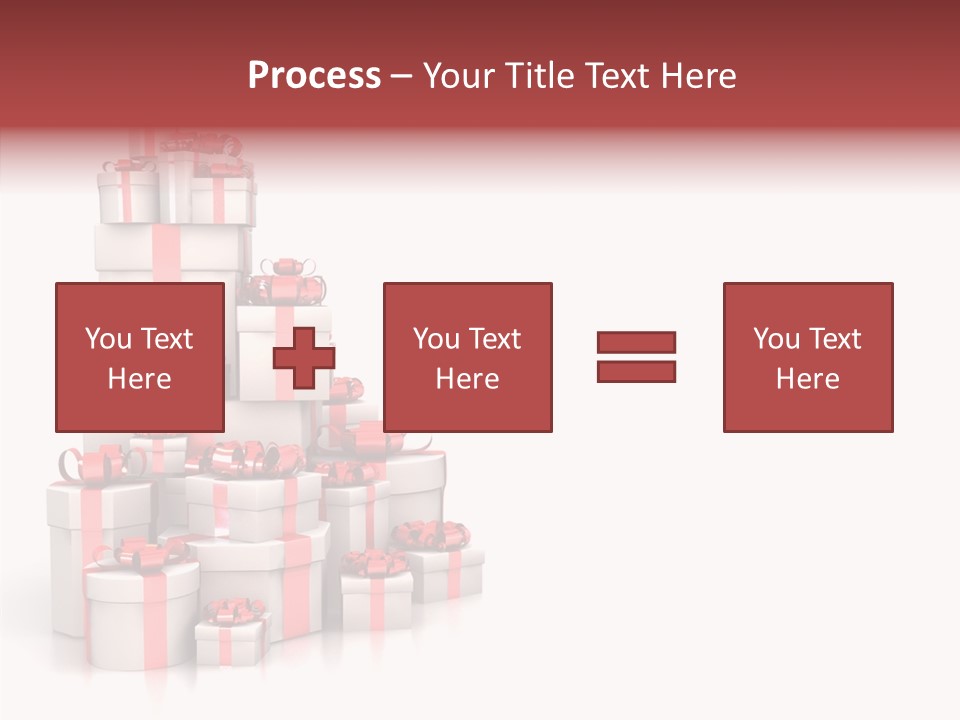 Process – Your Title Text Here

You Text Here

You Text Here

You Text Here